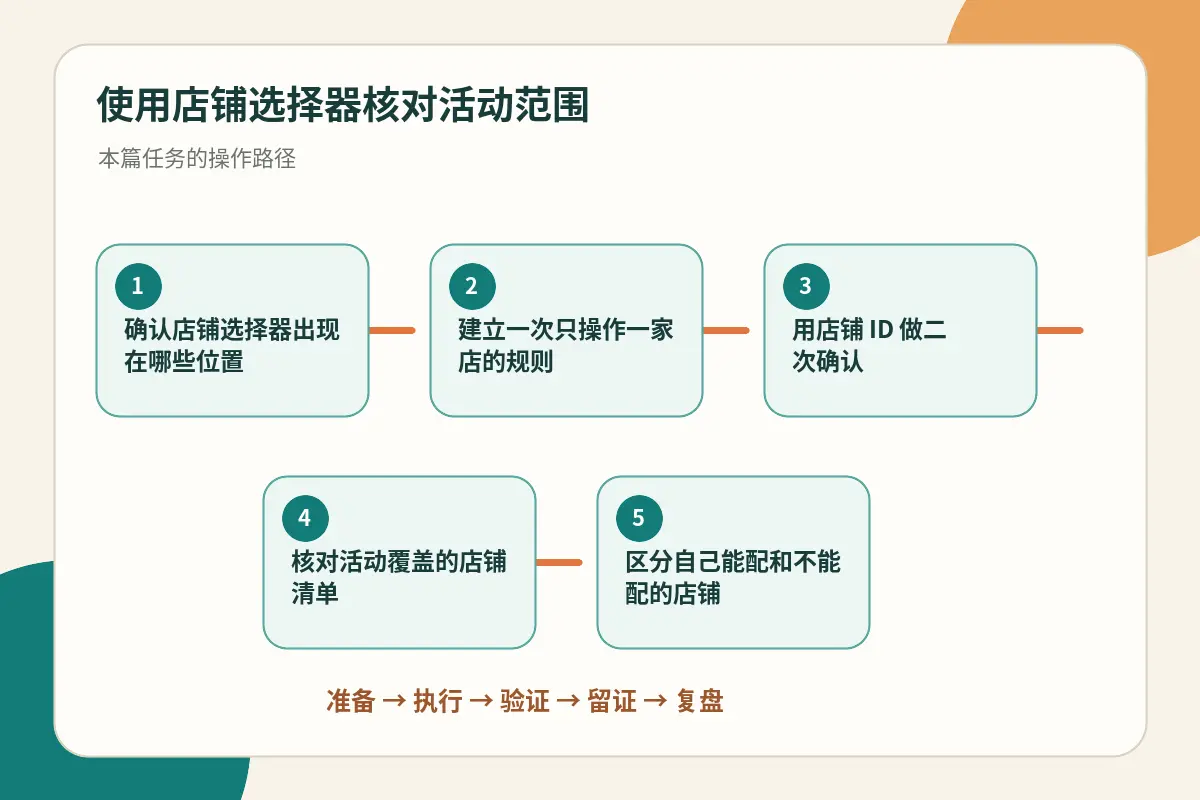 使用店铺选择器核对活动范围

本篇任务的操作路径

1
确认店铺选择器出现在哪些位置

2
建立一次只操作一家店的规则

3
用店铺 ID 做二次确认

4
核对活动覆盖的店铺清单

5
区分自己能配和不能配的店铺

准备 → 执行 → 验证 → 留证 → 复盘